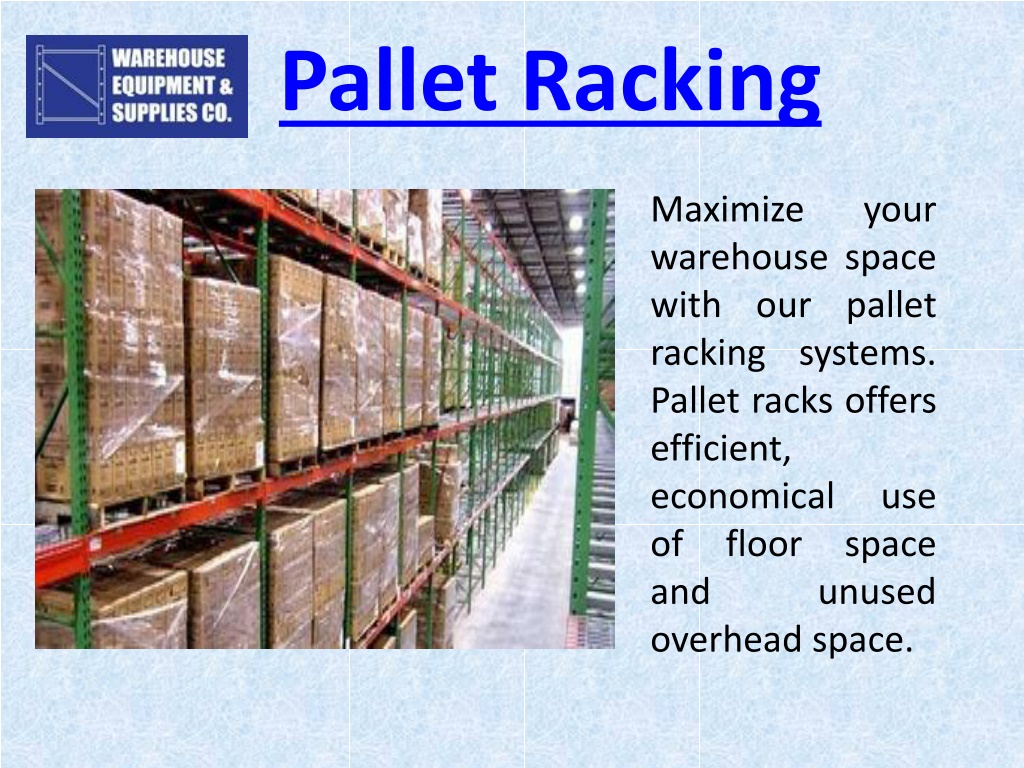 WAREHOUSE EQUIPMENT & SUPPLIES CO.

Pallet Racking

Maximize your warehouse space with our pallet racking systems. Pallet racks offers efficient, economical use of floor space and unused overhead space.